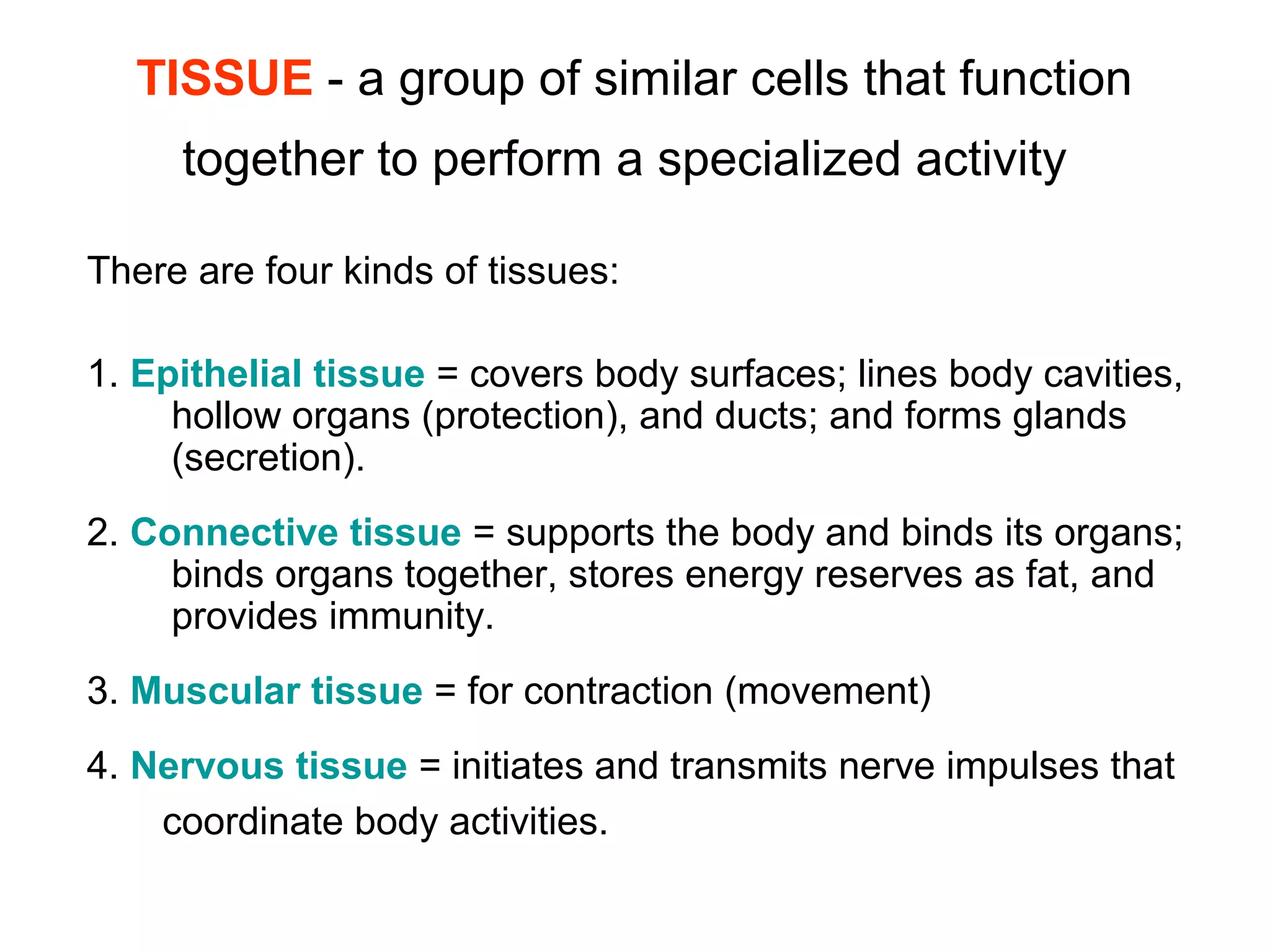 TISSUE - a group of similar cells that function together to perform a specialized activity

There are four kinds of tissues:

1. Epithelial tissue = covers body surfaces; lines body cavities, hollow organs (protection), and ducts; and forms glands (secretion).

2. Connective tissue = supports the body and binds its organs; binds organs together, stores energy reserves as fat, and provides immunity.

3. Muscular tissue = for contraction (movement)

4. Nervous tissue = initiates and transmits nerve impulses that coordinate body activities.